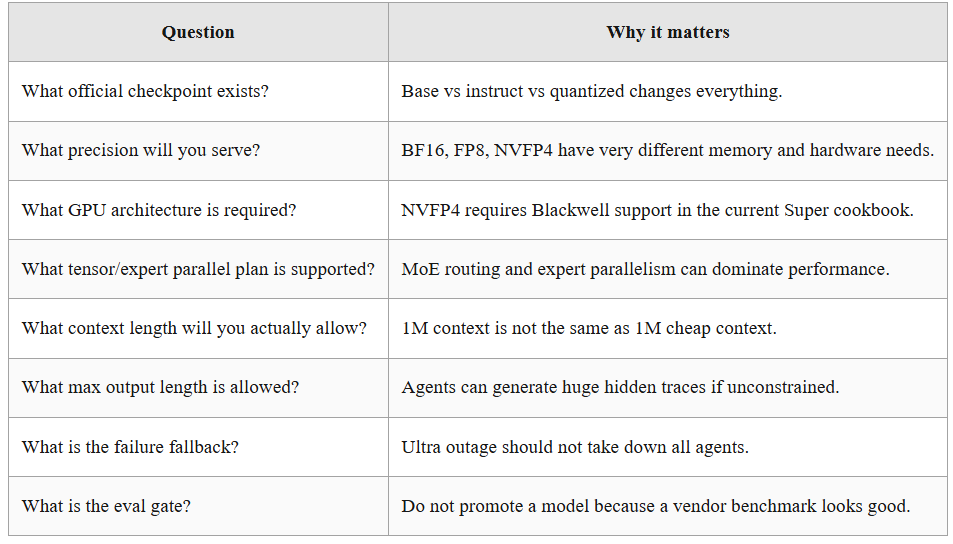 | Question | Why it matters |
|---|---|
| What official checkpoint exists? | Base vs instruct vs quantized changes everything. |
| What precision will you serve? | BF16, FP8, NVFP4 have very different memory and hardware needs. |
| What GPU architecture is required? | NVFP4 requires Blackwell support in the current Super cookbook. |
| What tensor/expert parallel plan is supported? | MoE routing and expert parallelism can dominate performance. |
| What context length will you actually allow? | 1M context is not the same as 1M cheap context. |
| What max output length is allowed? | Agents can generate huge hidden traces if unconstrained. |
| What is the failure fallback? | Ultra outage should not take down all agents. |
| What is the eval gate? | Do not promote a model because a vendor benchmark looks good. |